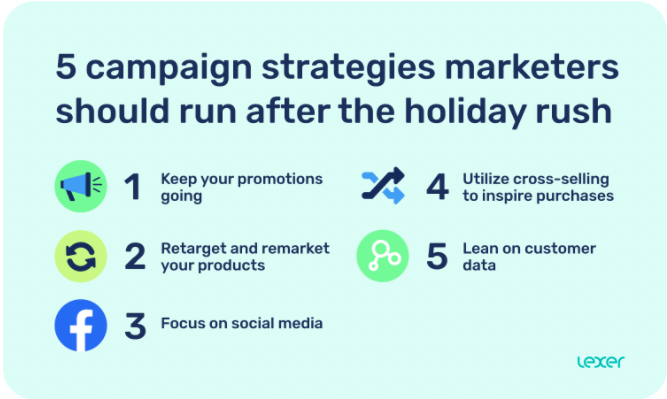 5 campaign strategies marketers should run after the holiday rush

1 Keep your promotions going

2 Retarget and remarket your products

3 Focus on social media

4 Utilize cross-selling to inspire purchases

5 Lean on customer data

lexer